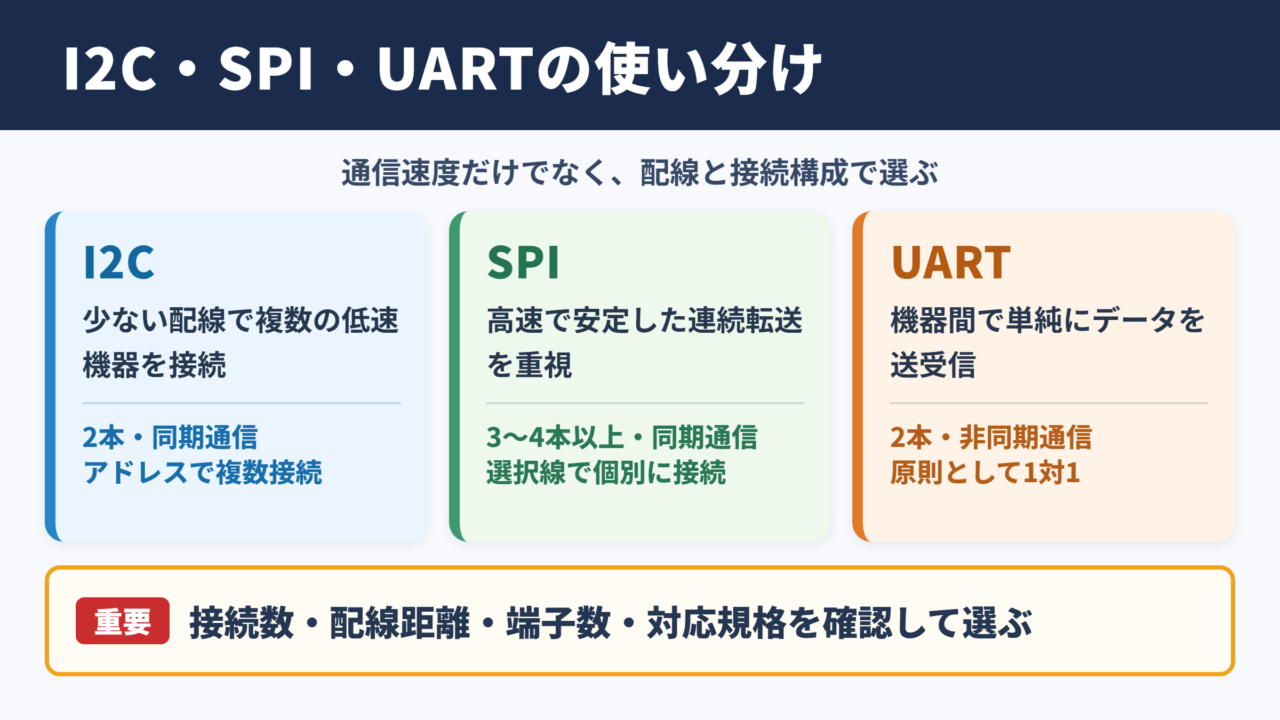 I2C・SPI・UARTの使い分け

通信速度だけでなく、配線と接続構成で選ぶ

I2C

少ない配線で複数の低速機器を接続

2本・同期通信
アドレスで複数接続

SPI

高速で安定した連続転送を重視

3〜4本以上・同期通信
選択線で個別に接続

UART

機器間で単純にデータを送受信

2本・非同期通信
原則として1対1

重要 接続数・配線距離・端子数・対応規格を確認して選ぶ